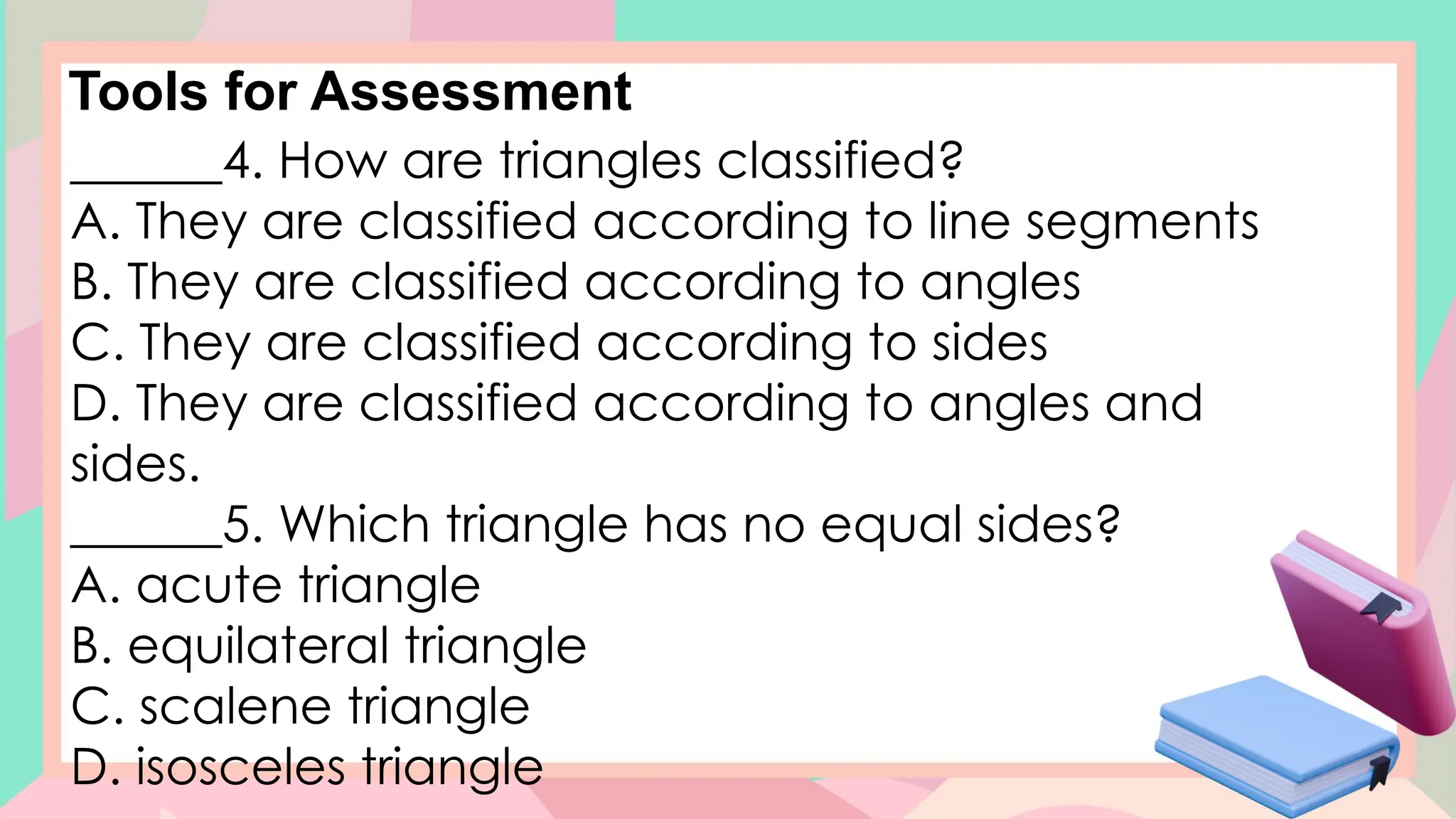 Tools for Assessment

______4. How are triangles classified?
A. They are classified according to line segments
B. They are classified according to angles
C. They are classified according to sides
D. They are classified according to angles and sides.

______5. Which triangle has no equal sides?
A. acute triangle
B. equilateral triangle
C. scalene triangle
D. isosceles triangle